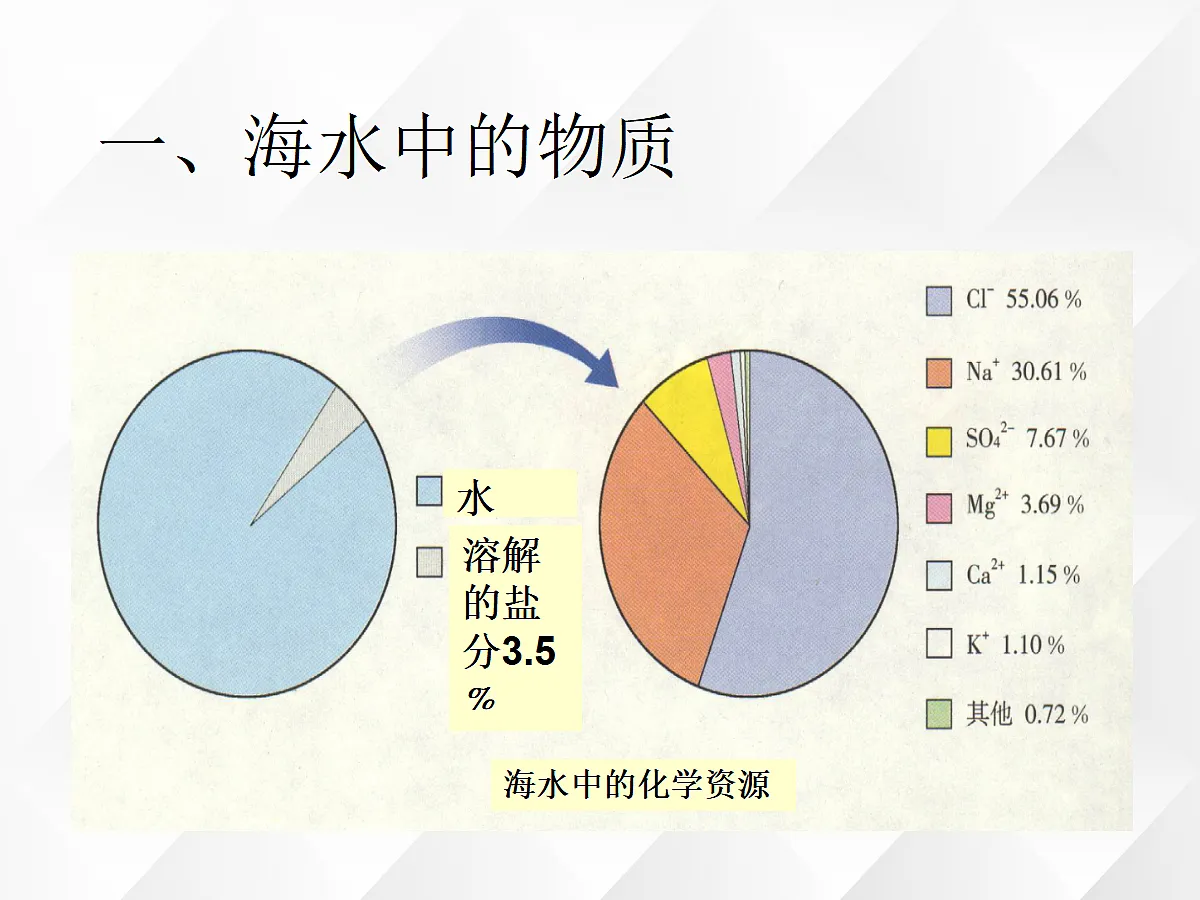 一、海水中的物质

水

溶解的盐分3.5%

$Cl^-$ 55.06 %

$Na^+$ 30.61 %

$SO_4^{2-}$ 7.67 %

$Mg^{2+}$ 3.69 %

$Ca^{2+}$ 1.15 %

$K^+$ 1.10 %

其他 0.72 %

海水中的化学资源